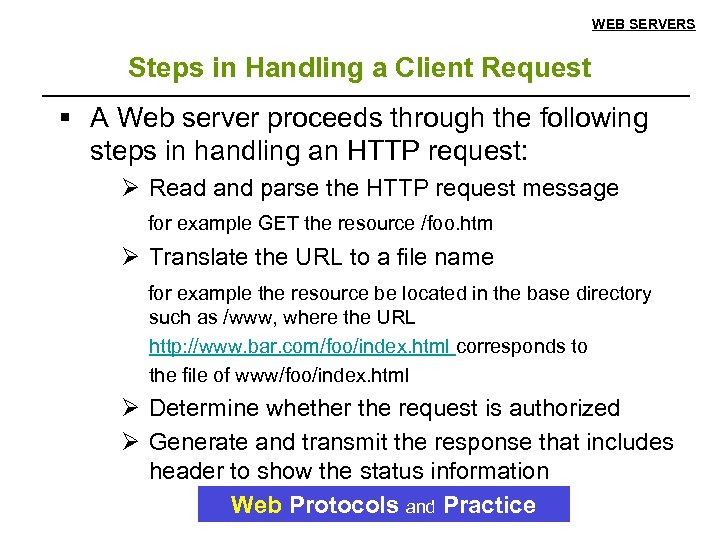 WEB SERVERS

Steps in Handling a Client Request

▪ A Web server proceeds through the following steps in handling an HTTP request:

➢ Read and parse the HTTP request message

for example GET the resource /foo.htm

➢ Translate the URL to a file name

for example the resource be located in the base directory such as /www, where the URL http://www.bar.com/foo/index.html corresponds to the file of www/foo/index.html

➢ Determine whether the request is authorized

➢ Generate and transmit the response that includes header to show the status information

Web Protocols and Practice